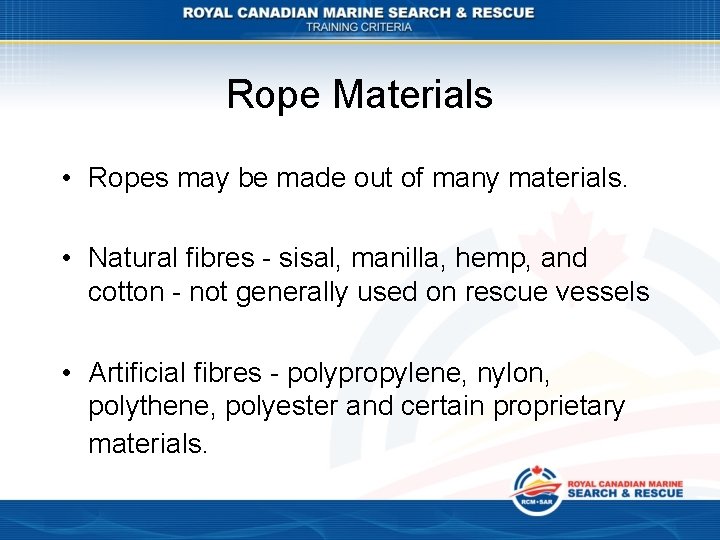 ROYAL CANADIAN MARINE SEARCH & RESCUE
TRAINING CRITERIA

Rope Materials

• Ropes may be made out of many materials.

• Natural fibres - sisal, manilla, hemp, and cotton - not generally used on rescue vessels

• Artificial fibres - polypropylene, nylon, polythene, polyester and certain proprietary materials.

RCM•SAR
ROYAL CANADIAN MARINE
SEARCH & RESCUE